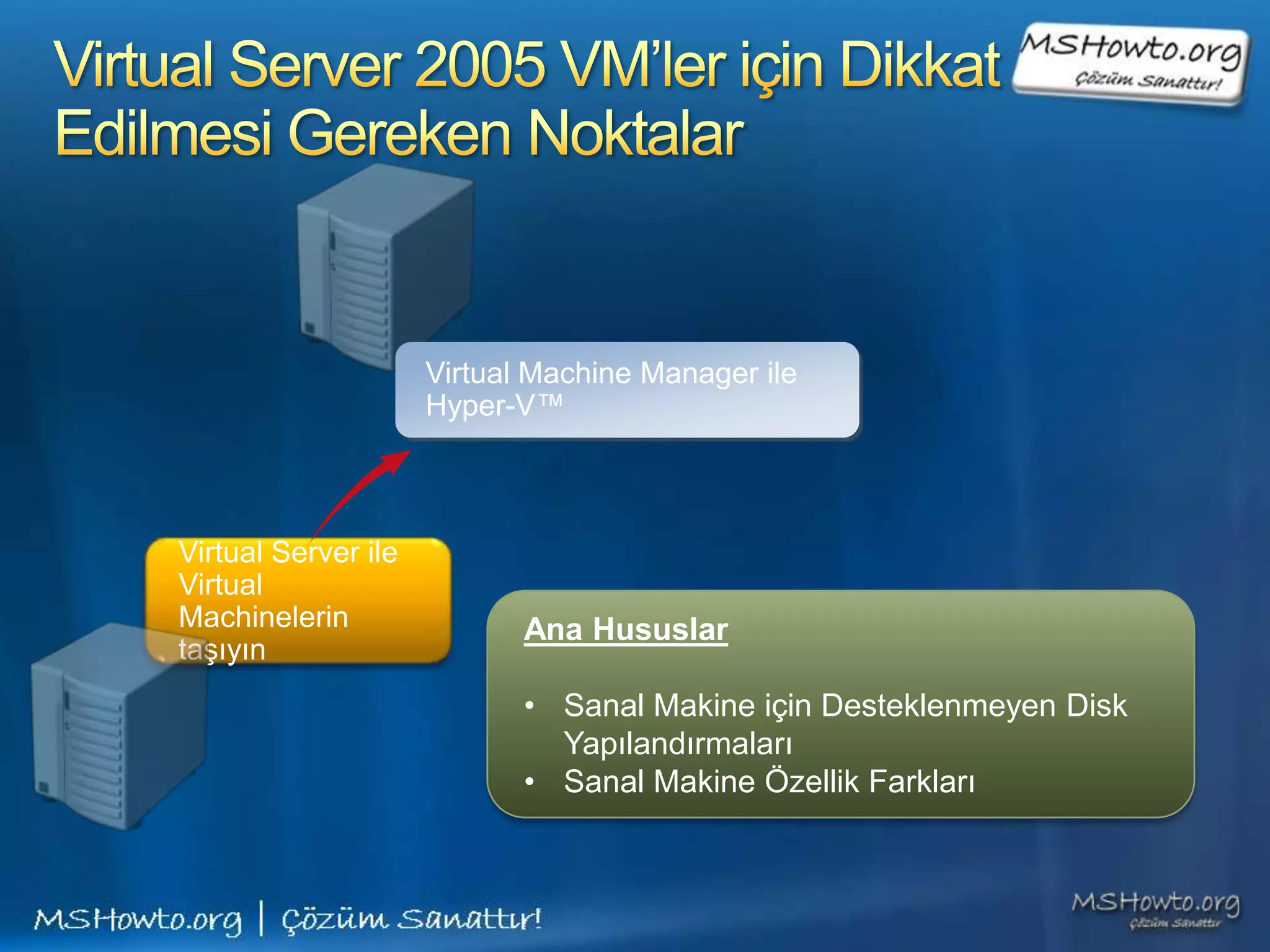 Virtual Server 2005 VM'ler için Dikkat Edilmesi Gereken Noktalar

MSHowto.org
Çözüm Sanattır!

Virtual Machine Manager ile Hyper-V™

Virtual Server ile Virtual Machinelerin taşıyın

Ana Hususlar

• Sanal Makine için Desteklenmeyen Disk Yapılandırmaları
• Sanal Makine Özellik Farkları

MSHowto.org | Çözüm Sanattır!

MSHowto.org
Çözüm Sanattır